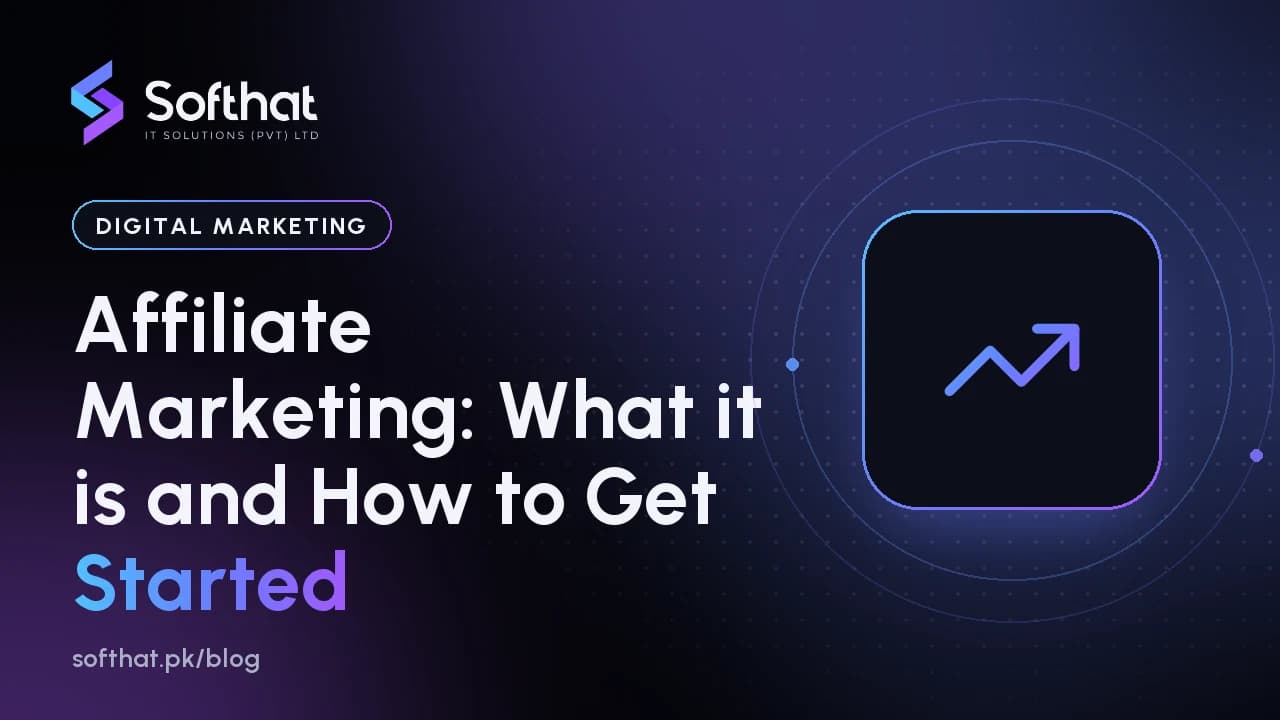 Softhat
IT SOLUTIONS (PVT) LTD

DIGITAL MARKETING

Affiliate Marketing: What it is and How to Get Started

softhat.pk/blog